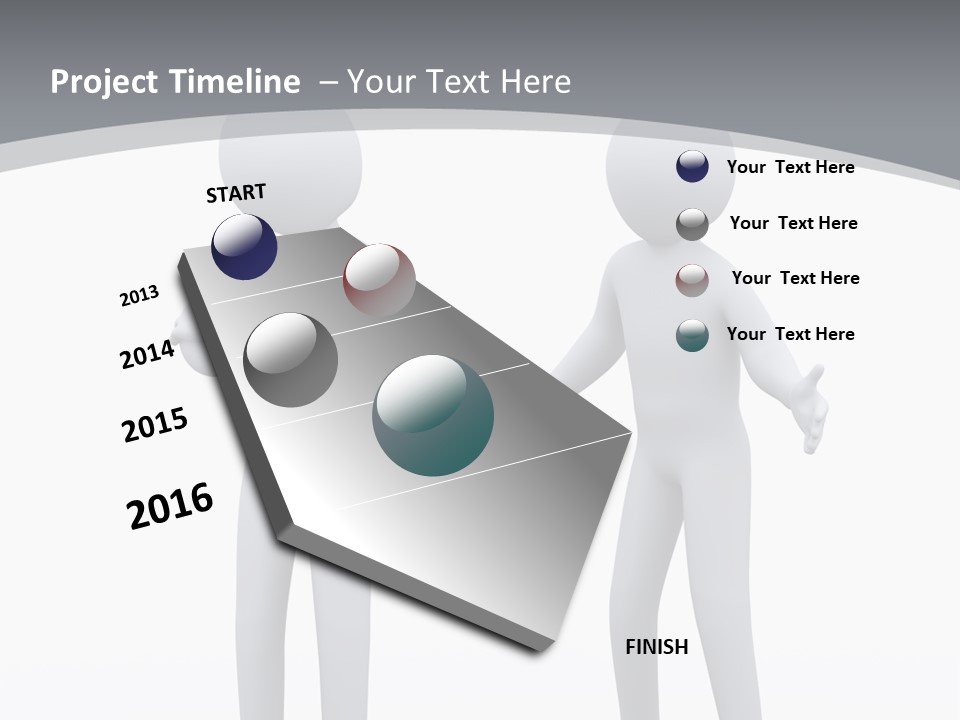 Project Timeline – Your Text Here

START

2013

2014

2015

2016

Your Text Here

Your Text Here

Your Text Here

Your Text Here

FINISH